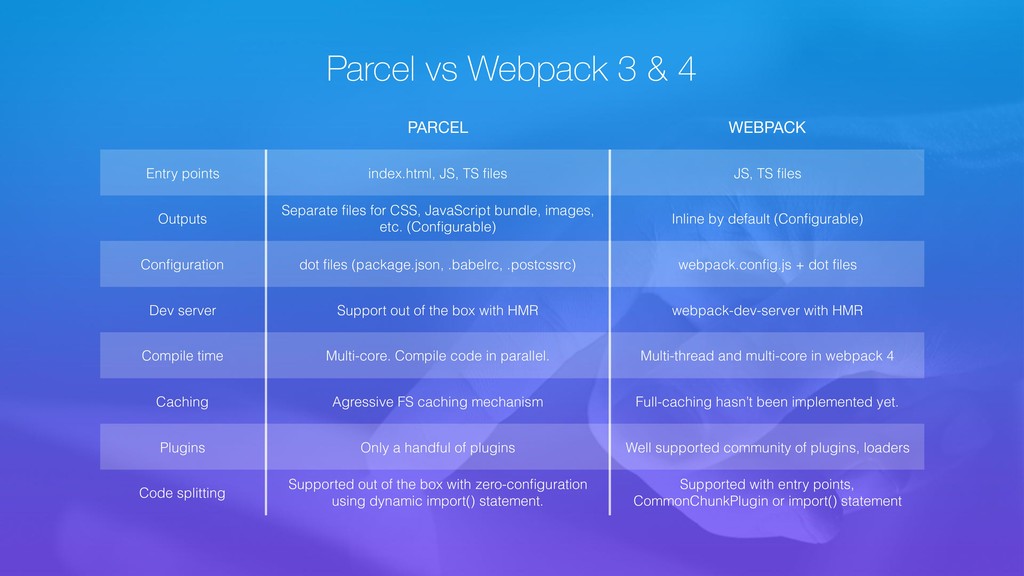 Parcel vs Webpack 3 & 4

| | PARCEL | WEBPACK |
|---|---|---|
| Entry points | index.html, JS, TS files | JS, TS files |
| Outputs | Separate files for CSS, JavaScript bundle, images, etc. (Configurable) | Inline by default (Configurable) |
| Configuration | dot files (package.json, .babelrc, .postcssrc) | webpack.config.js + dot files |
| Dev server | Support out of the box with HMR | webpack-dev-server with HMR |
| Compile time | Multi-core. Compile code in parallel. | Multi-thread and multi-core in webpack 4 |
| Caching | Agressive FS caching mechanism | Full-caching hasn't been implemented yet. |
| Plugins | Only a handful of plugins | Well supported community of plugins, loaders |
| Code splitting | Supported out of the box with zero-configuration using dynamic import() statement. | Supported with entry points, CommonChunkPlugin or import() statement |